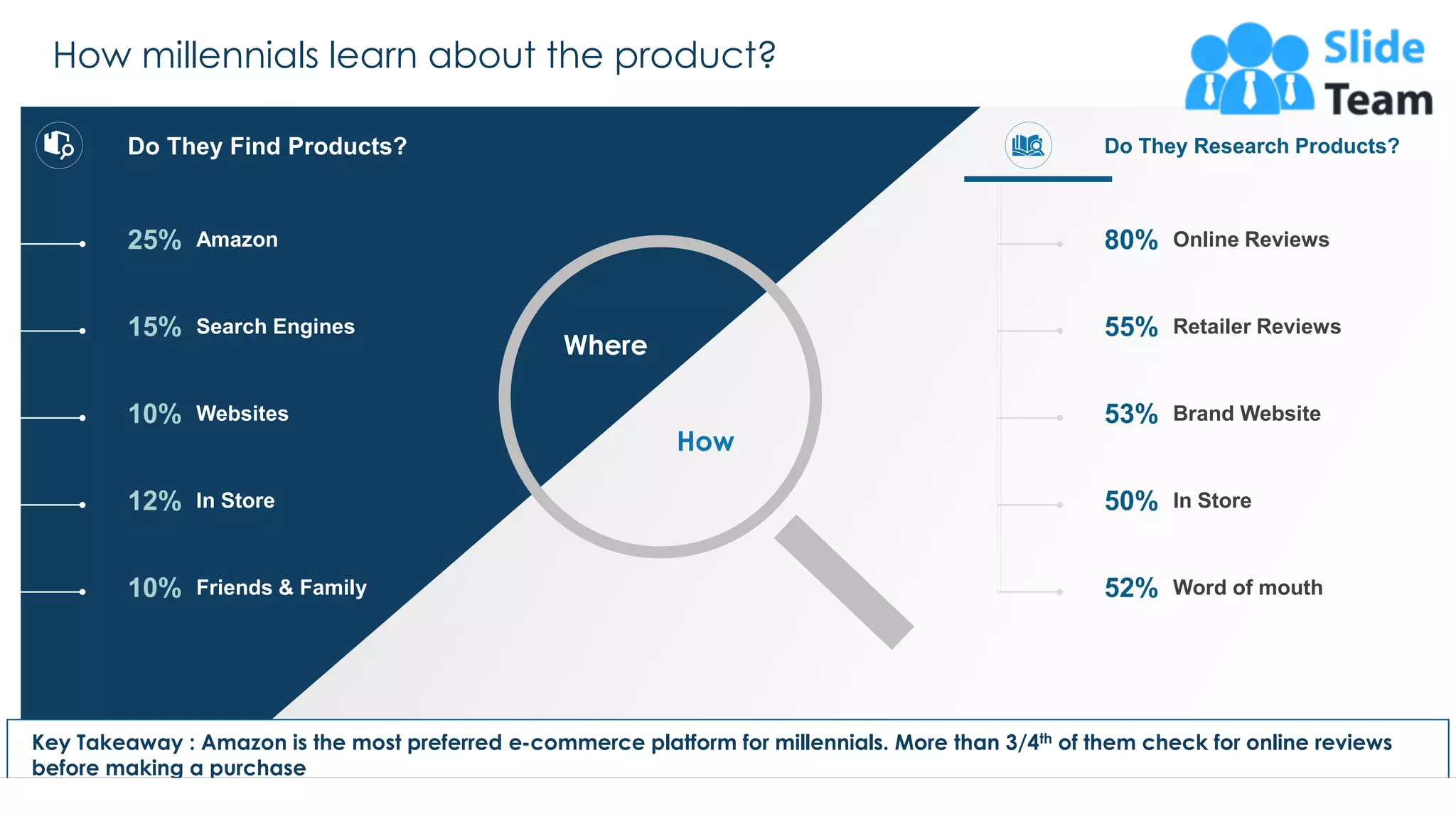 How millennials learn about the product?

Slide Team

Do They Find Products?

25% Amazon

15% Search Engines

10% Websites

12% In Store

10% Friends & Family

Where

How

Do They Research Products?

80% Online Reviews

55% Retailer Reviews

53% Brand Website

50% In Store

52% Word of mouth

Key Takeaway : Amazon is the most preferred e-commerce platform for millennials. More than 3/4$^{th}$ of them check for online reviews before making a purchase